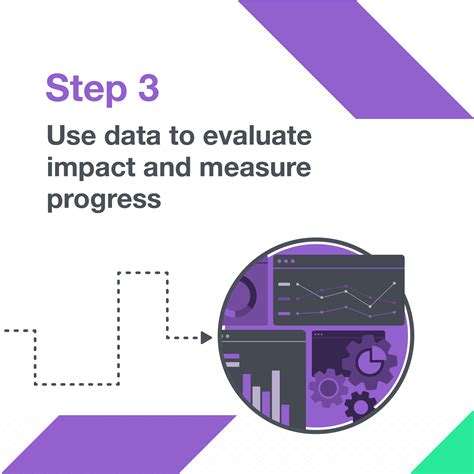 Step 3

Use data to evaluate impact and measure progress